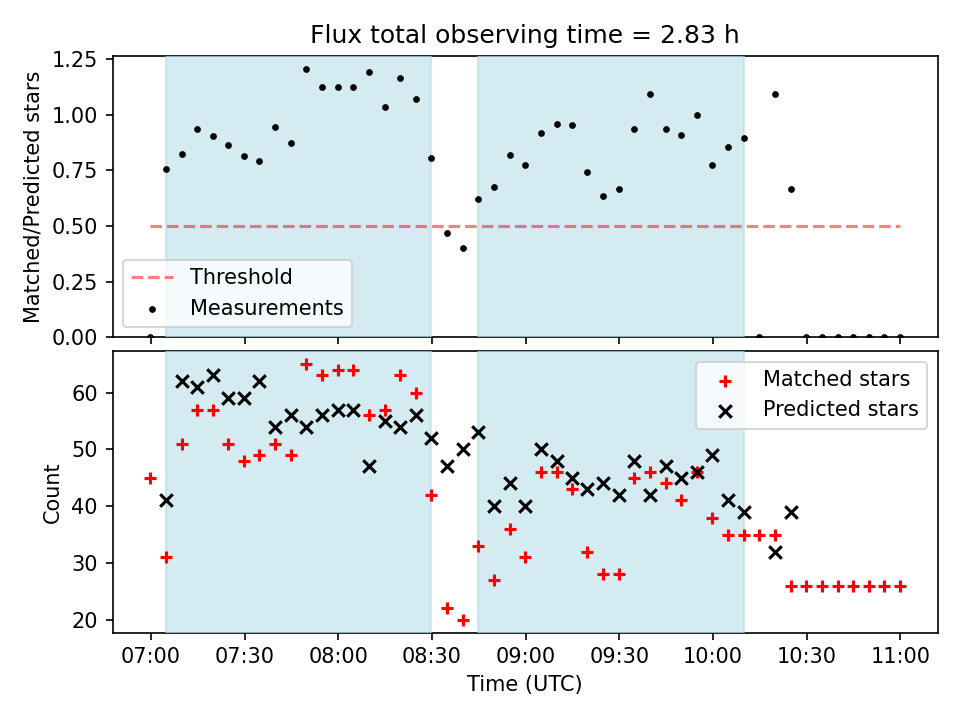 Flux total observing time = 2.83 h

Matched/Predicted stars

1.25
1.00
0.75
0.50
0.25
0.00

Threshold
Measurements

Count

60
50
40
30
20

Matched stars
Predicted stars

07:00 07:30 08:00 08:30 09:00 09:30 10:00 10:30 11:00

Time (UTC)